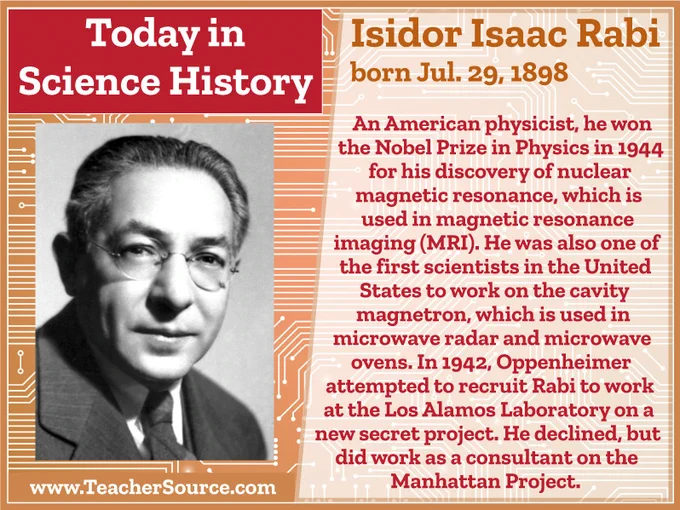 Today in Science History

Isidor Isaac Rabi
born Jul. 29, 1898

An American physicist, he won the Nobel Prize in Physics in 1944 for his discovery of nuclear magnetic resonance, which is used in magnetic resonance imaging (MRI). He was also one of the first scientists in the United States to work on the cavity magnetron, which is used in microwave radar and microwave ovens. In 1942, Oppenheimer attempted to recruit Rabi to work at the Los Alamos Laboratory on a new secret project. He declined, but did work as a consultant on the Manhattan Project.

www.TeacherSource.com